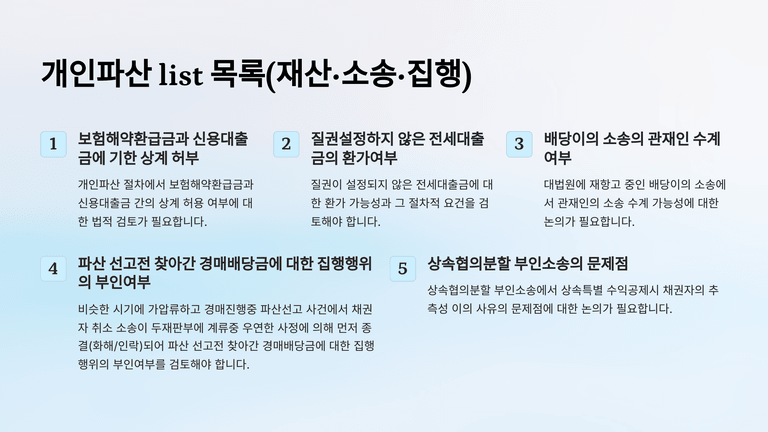 개인파산 list 목록(재산·소송·집행)

1

보험해약환급금과 신용대출금에 기한 상계 허부

개인파산 절차에서 보험해약환급금과 신용대출금 간의 상계 허용 여부에 대한 법적 검토가 필요합니다.

2

질권설정하지 않은 전세대출금의 환가여부

질권이 설정되지 않은 전세대출금에 대한 환가 가능성과 그 절차적 요건을 검토해야 합니다.

3

배당이의 소송의 관재인 수계 여부

대법원에 재항고 중인 배당이의 소송에서 관재인의 소송 수계 가능성에 대한 논의가 필요합니다.

4

파산 선고전 찾아간 경매배당금에 대한 집행행위의 부인여부

비슷한 시기에 가압류하고 경매진행중 파산선고 사건에서 채권자 취소 소송이 두재판부에 계류중 우연한 사정에 의해 먼저 종결(화해/인락)되어 파산 선고전 찾아간 경매배당금에 대한 집행행위의 부인여부를 검토해야 합니다.

5

상속협의분할 부인소송의 문제점

상속협의분할 부인소송에서 상속특별 수익공제시 채권자의 추측성 이의 사유의 문제점에 대한 논의가 필요합니다.